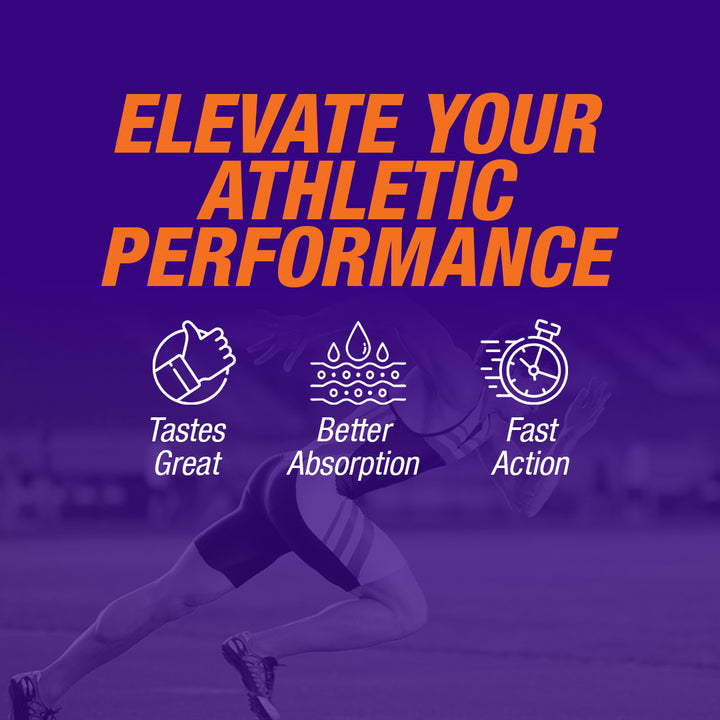 ELEVATE YOUR ATHLETIC PERFORMANCE

Tastes Great

Better Absorption

Fast Action